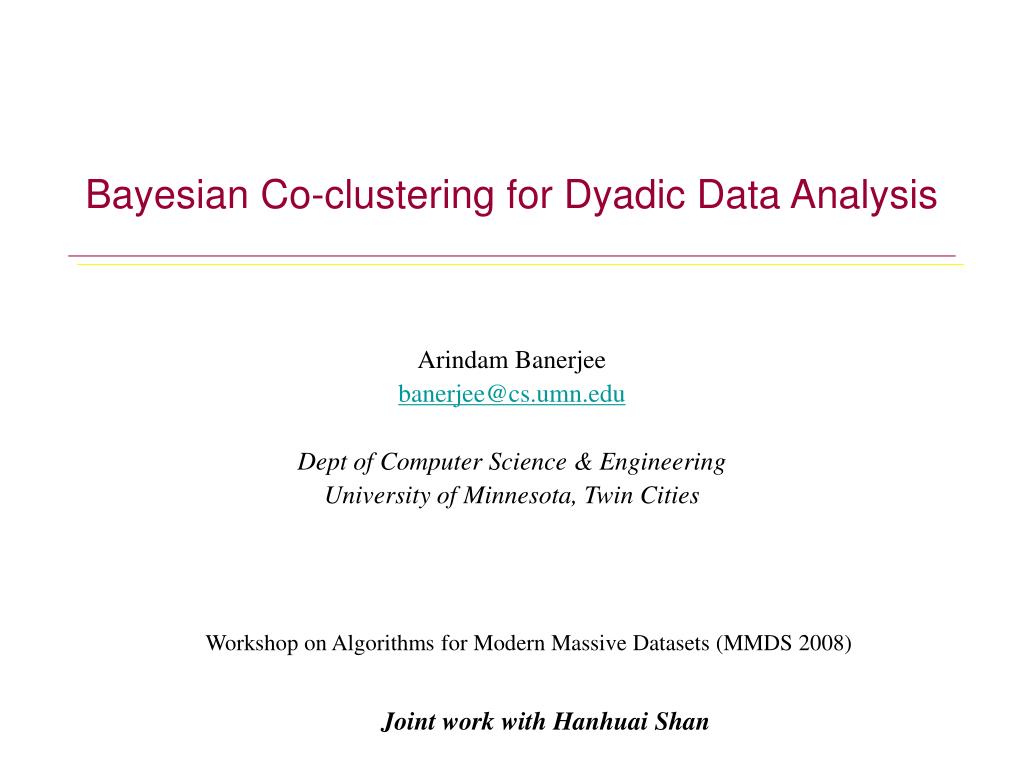 Bayesian Co-clustering for Dyadic Data Analysis

Arindam Banerjee
banerjee@cs.umn.edu

Dept of Computer Science & Engineering
University of Minnesota, Twin Cities

Workshop on Algorithms for Modern Massive Datasets (MMDS 2008)

Joint work with Hanhuai Shan